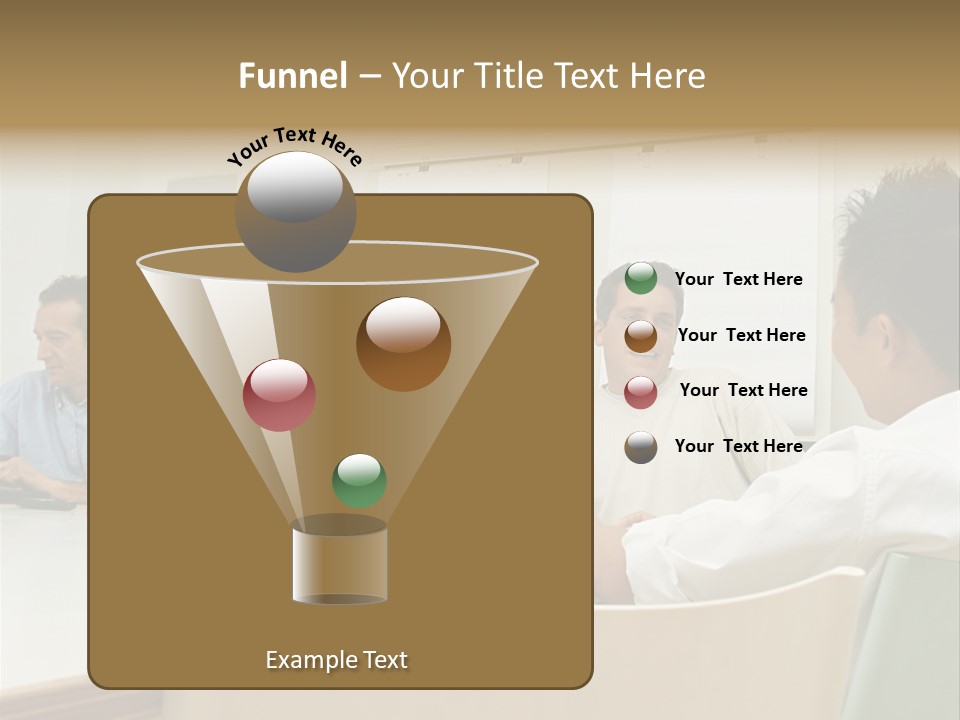 Funnel – Your Title Text Here

Your Text Here

Your Text Here

Your Text Here

Your Text Here

Your Text Here

Example Text